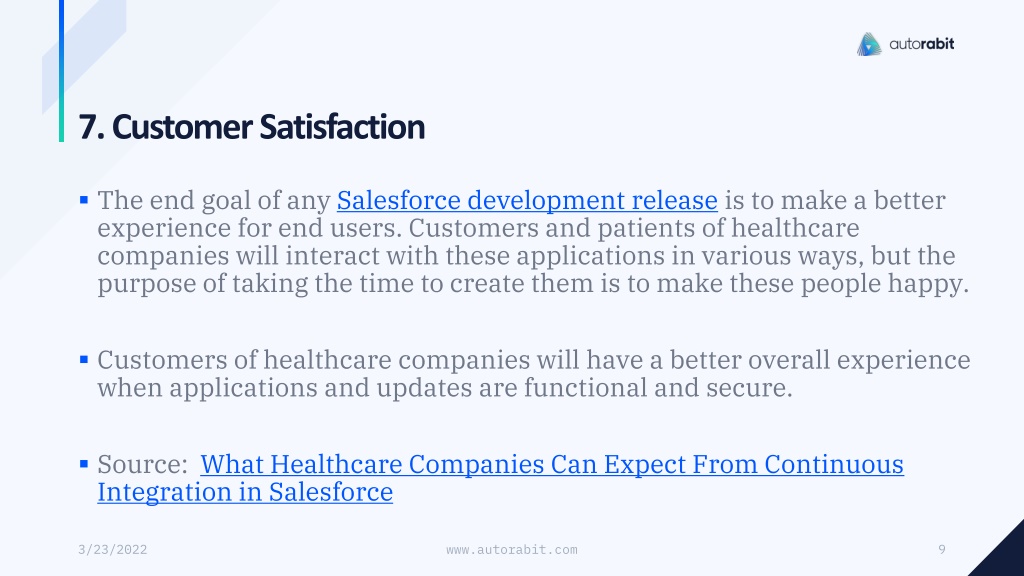 autorabit

7. Customer Satisfaction

▪ The end goal of any Salesforce development release is to make a better experience for end users. Customers and patients of healthcare companies will interact with these applications in various ways, but the purpose of taking the time to create them is to make these people happy.

▪ Customers of healthcare companies will have a better overall experience when applications and updates are functional and secure.

▪ Source: What Healthcare Companies Can Expect From Continuous Integration in Salesforce

3/23/2022

www.autorabit.com

9